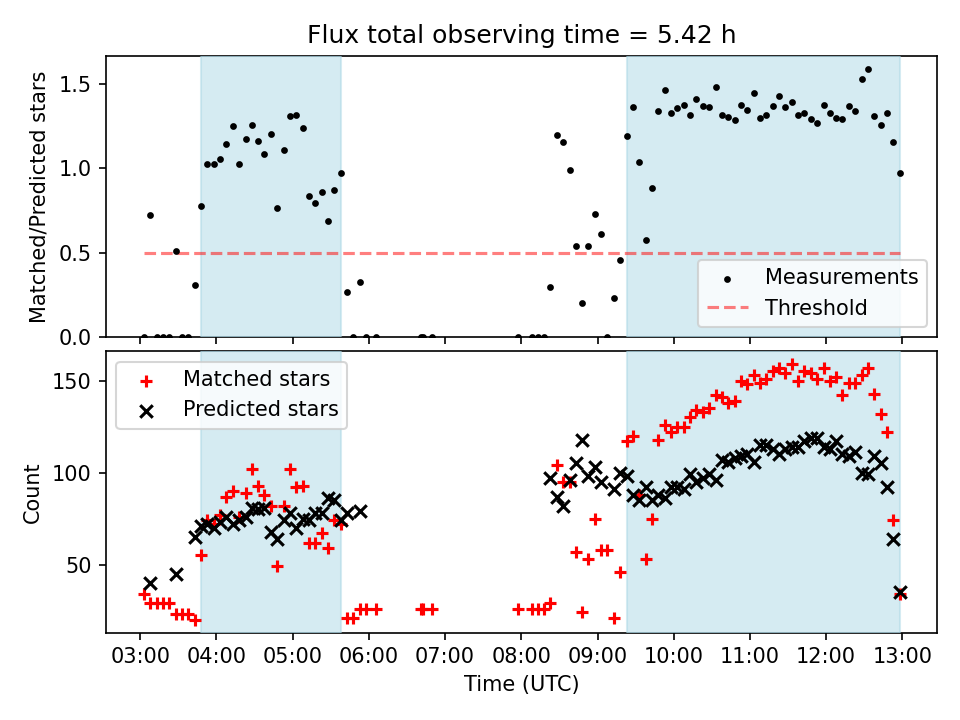 Flux total observing time = 5.42 h

Matched/Predicted stars

1.5
1.0
0.5
0.0

Measurements
Threshold

Matched stars
Predicted stars

Count

150
100
50

03:00 04:00 05:00 06:00 07:00 08:00 09:00 10:00 11:00 12:00 13:00

Time (UTC)